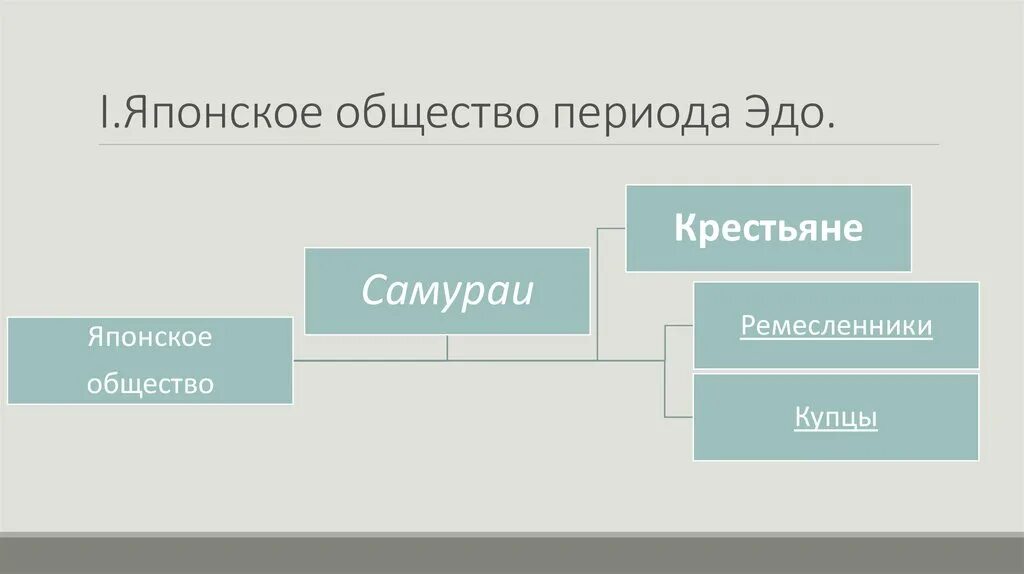 I.Японское общество периода Эдо.

Японское общество

Самураи

Крестьяне

Ремесленники

Купцы